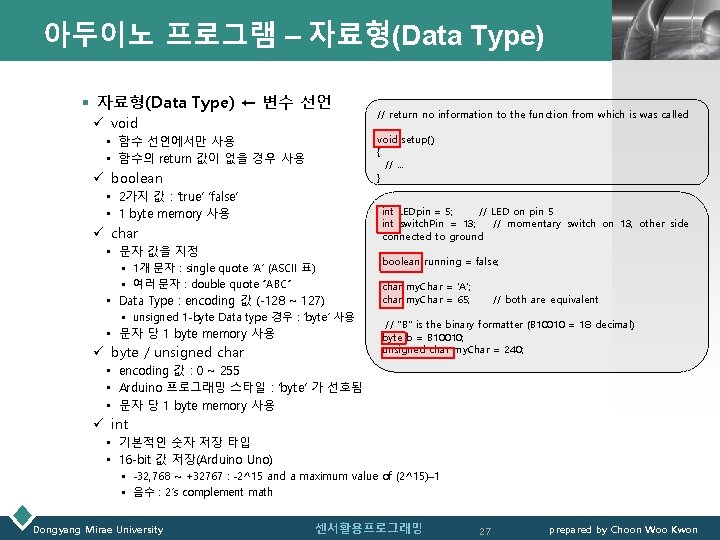 아두이노 프로그램 – 자료형(Data Type)

▪ 자료형(Data Type) ← 변수 선언
✓ void
▪ 함수 선언에서만 사용
▪ 함수의 return 값이 없을 경우 사용
✓ boolean
▪ 2가지 값 : 'true' 'false'
▪ 1 byte memory 사용
✓ char
▪ 문자 값을 지정
▪ 1개 문자 : single quote 'A' (ASCII 표)
▪ 여러 문자 : double quote "ABC"
▪ Data Type : encoding 값 (-128 ~ 127)
▪ unsigned 1-byte Data type 경우 : 'byte' 사용
▪ 문자 당 1 byte memory 사용
✓ byte / unsigned char
▪ encoding 값 : 0 ~ 255
▪ Arduino 프로그래밍 스타일 : 'byte' 가 선호됨
▪ 문자 당 1 byte memory 사용
✓ int
▪ 기본적인 숫자 저장 타입
▪ 16-bit 값 저장(Arduino Uno)
▪ -32,768 ~ +32767 : -2^15 and a maximum value of (2^15)–1
▪ 음수 : 2's complement math

// return no information to the function from which is was called

void setup()
{
// ...
}

int LEDpin = 5; // LED on pin 5
int switchPin = 13; // momentary switch on 13, other side connected to ground

boolean running = false;

char myChar = 'A';
char myChar = 65; // both are equivalent

// "B" is the binary formatter (B10010 = 18 decimal)
byte b = B10010;
unsigned char myChar = 240;

Dongyang Mirae University 센서활용프로그래밍 27 prepared by Choon Woo Kwon